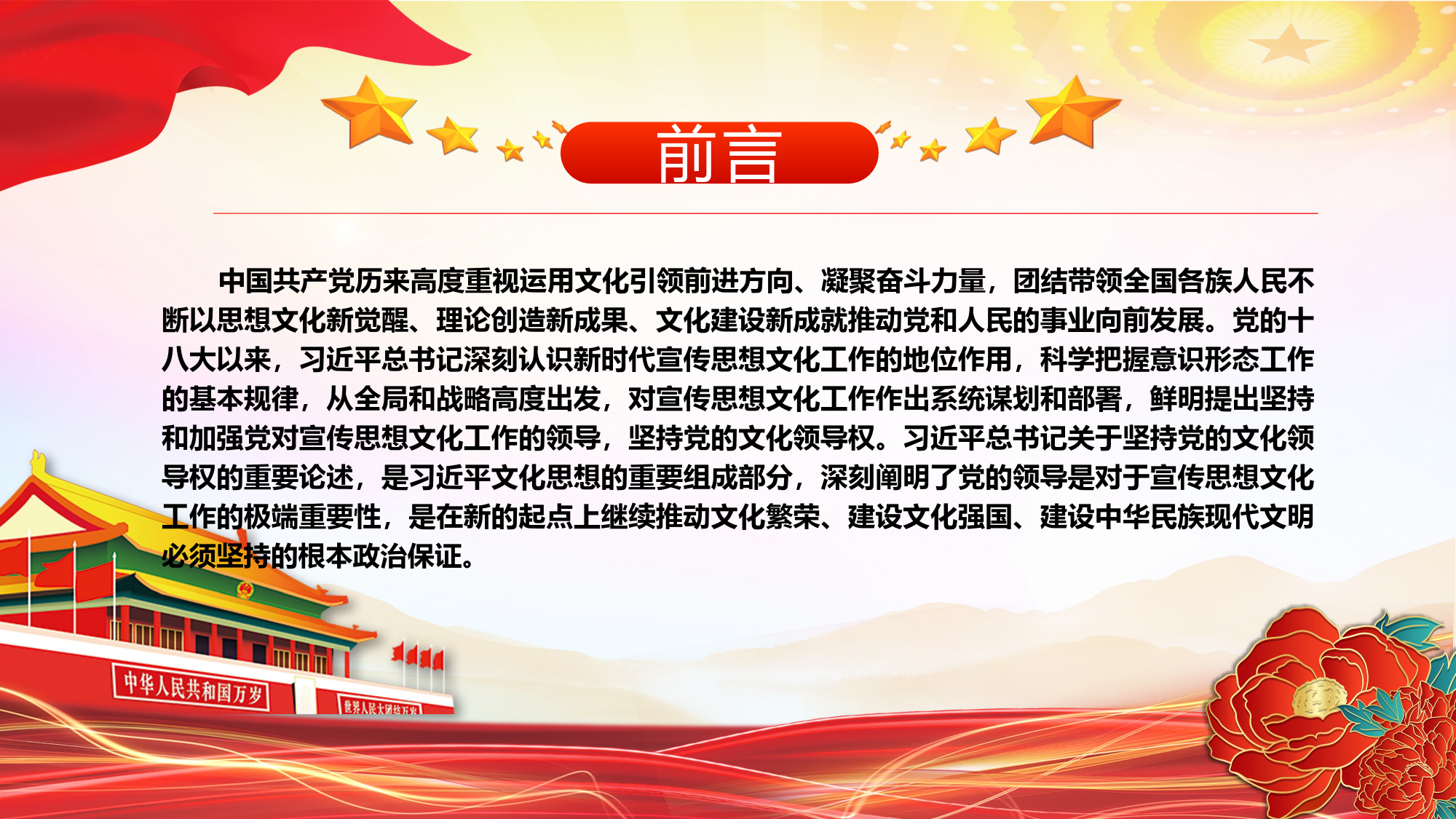 前言

中国共产党历来高度重视运用文化引领前进方向、凝聚奋斗力量，团结带领全国各族人民不断以思想文化新觉醒、理论创造新成果、文化建设新成就推动党和人民的事业向前发展。党的十八大以来，习近平总书记深刻认识新时代宣传思想文化工作的地位作用，科学把握意识形态工作的基本规律，从全局和战略高度出发，对宣传思想文化工作作出系统谋划和部署，鲜明提出坚持和加强党对宣传思想文化工作的领导，坚持党的文化领导权。习近平总书记关于坚持党的文化领导权的重要论述，是习近平文化思想的重要组成部分，深刻阐明了党的领导是对于宣传思想文化工作的极端重要性，是在新的起点上继续推动文化繁荣、建设文化强国、建设中华民族现代文明必须坚持的根本政治保证。

中华人民共和国万岁

世界人民大团结万岁